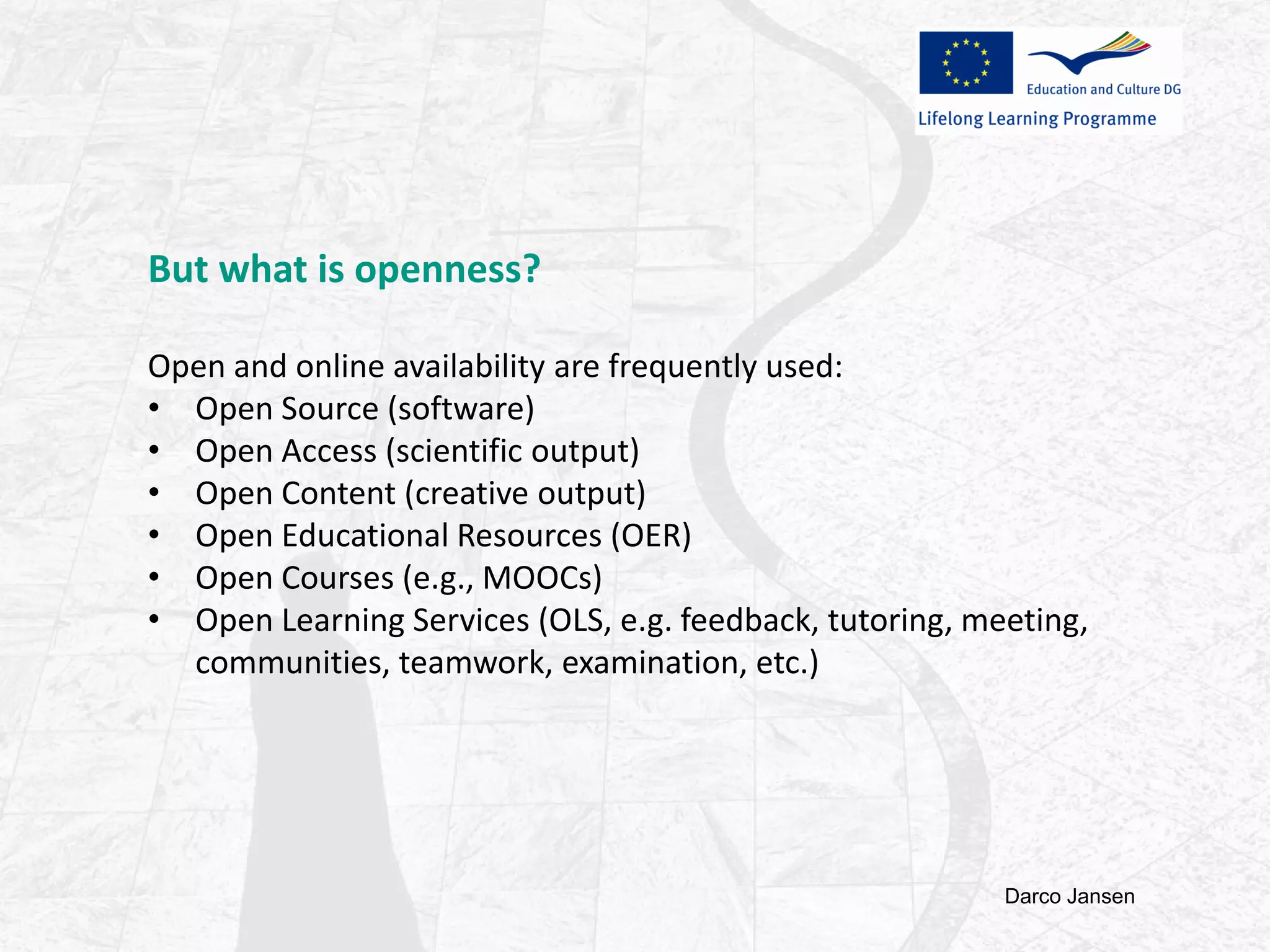 Education and Culture DG
Lifelong Learning Programme

But what is openness?

Open and online availability are frequently used:
• Open Source (software)
• Open Access (scientific output)
• Open Content (creative output)
• Open Educational Resources (OER)
• Open Courses (e.g., MOOCs)
• Open Learning Services (OLS, e.g. feedback, tutoring, meeting, communities, teamwork, examination, etc.)

Darco Jansen